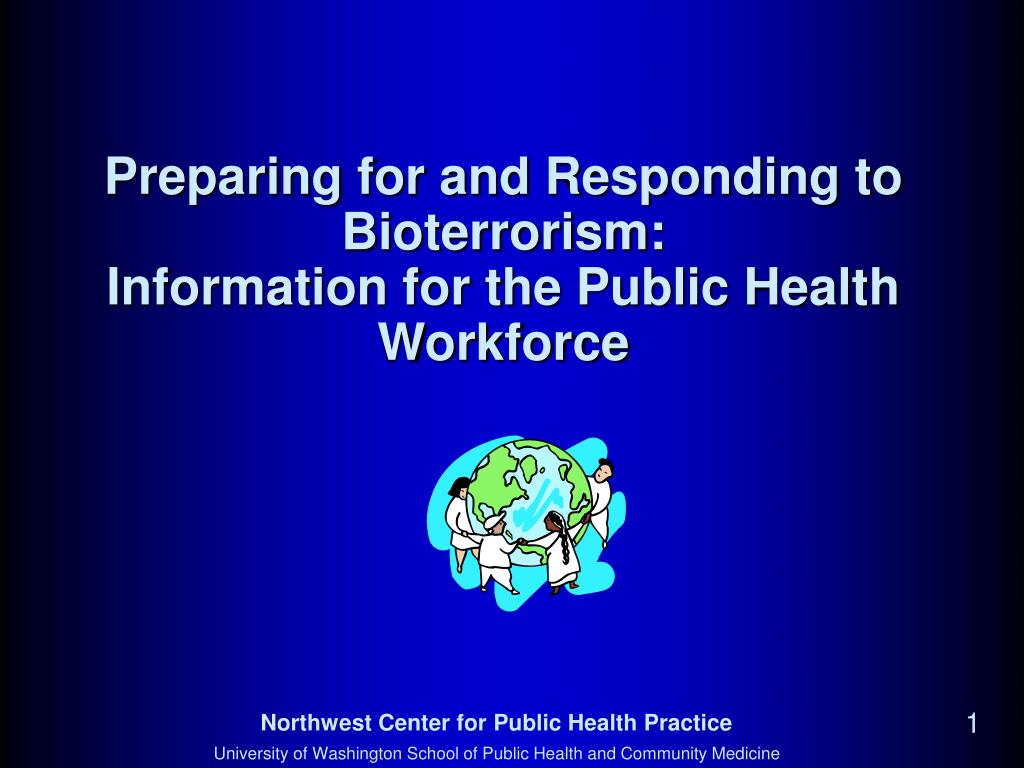 Preparing for and Responding to Bioterrorism:
Information for the Public Health Workforce

Northwest Center for Public Health Practice
University of Washington School of Public Health and Community Medicine

1